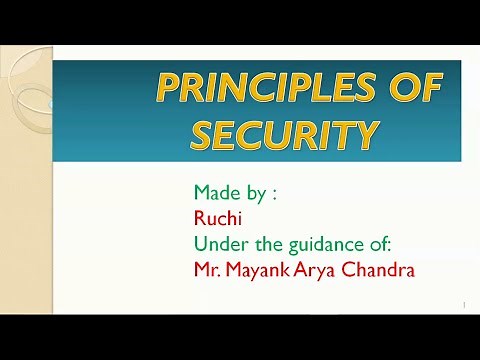 PRINCIPLES OF SECURITY

Made by :
Ruchi
Under the guidance of:
Mr. Mayank Arya Chandra

1